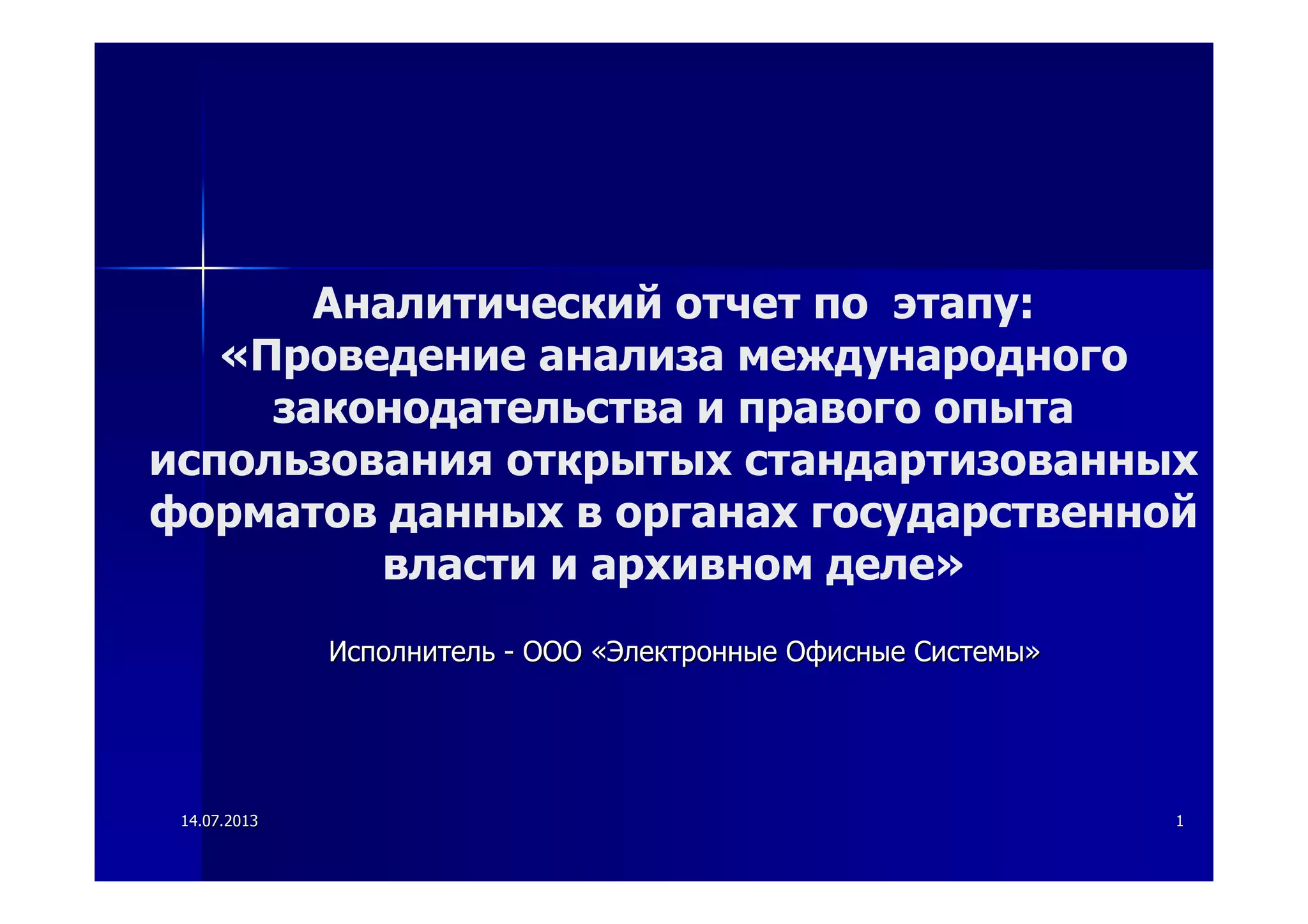 Аналитический отчет по этапу: «Проведение анализа международного законодательства и правого опыта использования открытых стандартизованных форматов данных в органах государственной власти и архивном деле»

Исполнитель - ООО «Электронные Офисные Системы»

14.07.2013

1